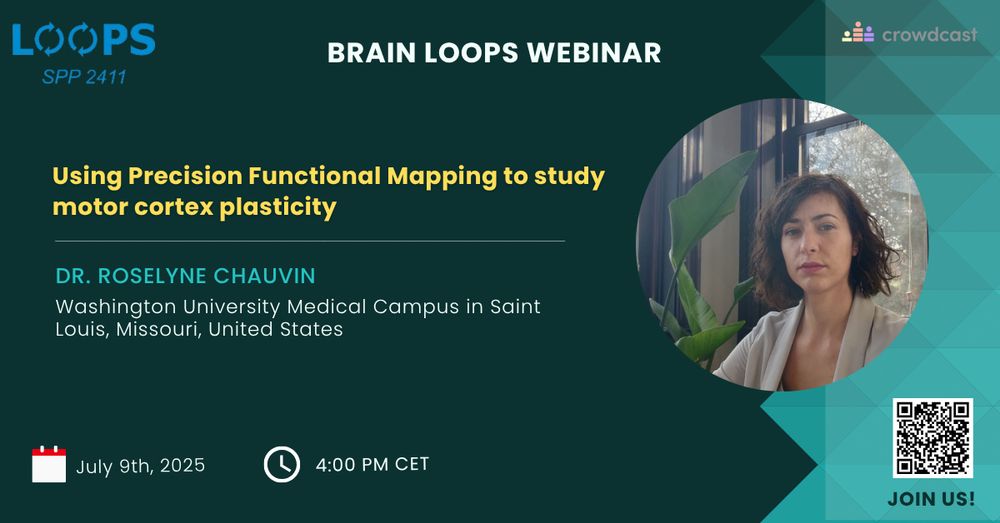 LOOPS
SPP 2411

BRAIN LOOPS WEBINAR

crowdcast

Using Precision Functional Mapping to study motor cortex plasticity

DR. ROSELYNE CHAUVIN

Washington University Medical Campus in Saint Louis, Missouri, United States

July 9th, 2025

4:00 PM CET

JOIN US!